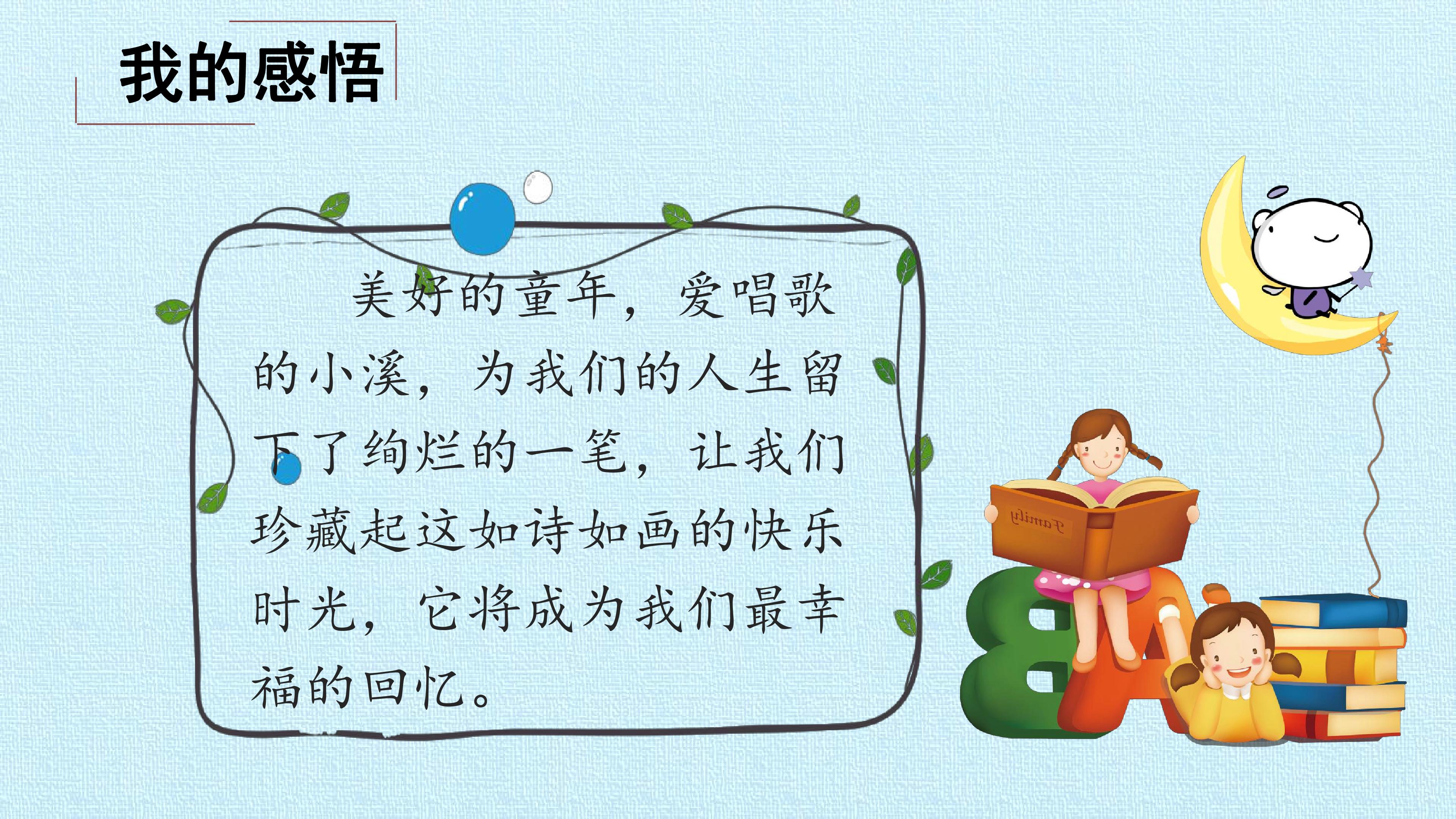 我的感悟

美好的童年，爱唱歌的小溪，为我们的人生留下了绚烂的一笔，让我们珍藏起这如诗如画的快乐时光，它将成为我们最幸福的回忆。